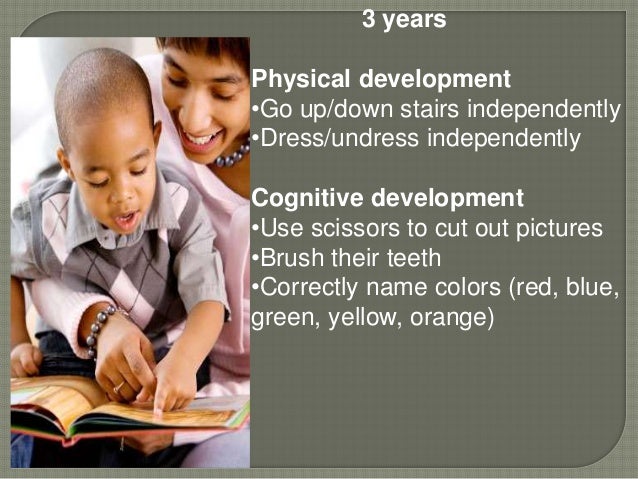 3 years

Physical development
•Go up/down stairs independently
•Dress/undress independently

Cognitive development
•Use scissors to cut out pictures
•Brush their teeth
•Correctly name colors (red, blue, green, yellow, orange)